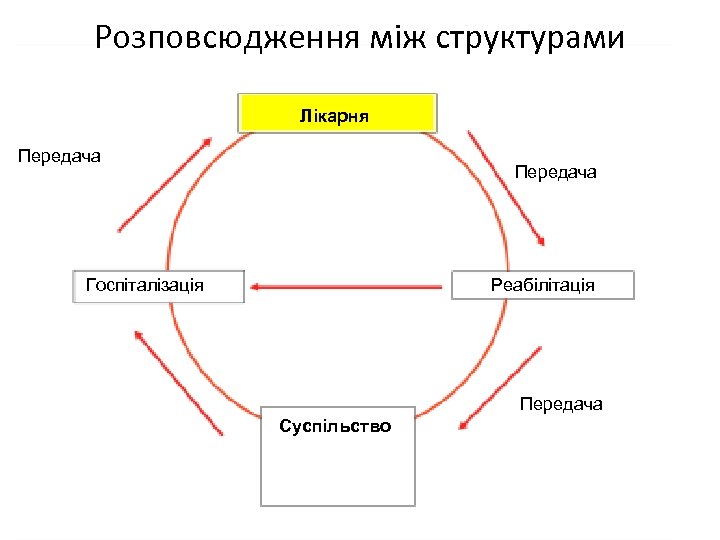 Розповсюдження між структурами

Лікарня

Передача

Передача

Госпіталізація

Реабілітація

Передача

Суспільство